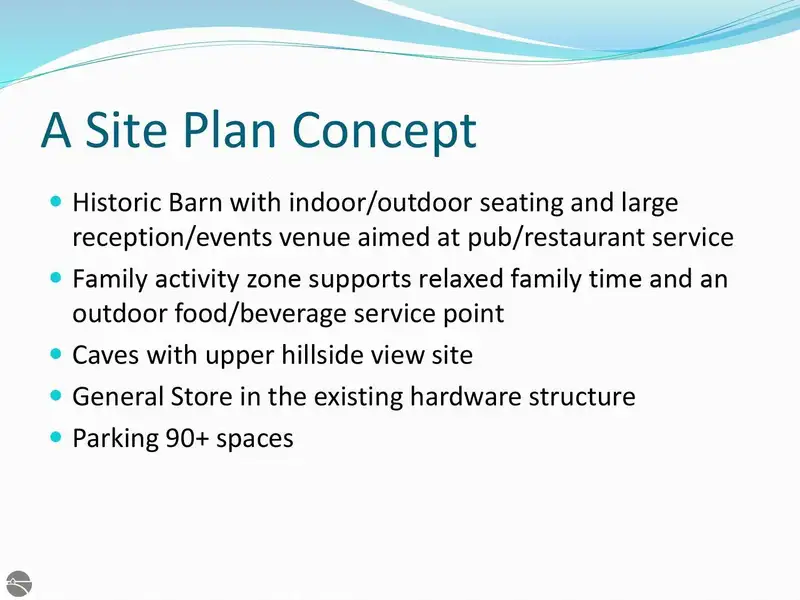 A Site Plan Concept

- Historic Barn with indoor/outdoor seating and large reception/events venue aimed at pub/restaurant service
- Family activity zone supports relaxed family time and an outdoor food/beverage service point
- Caves with upper hillside view site
- General Store in the existing hardware structure
- Parking 90+ spaces